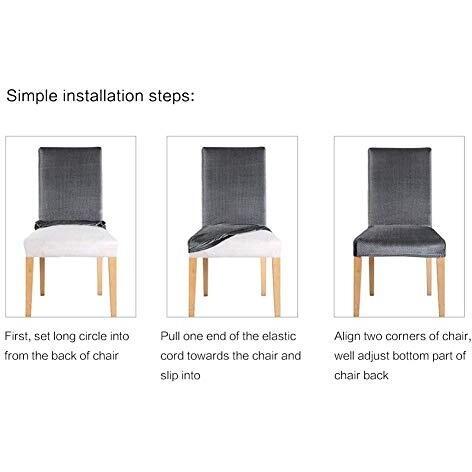 Simple installation steps:

First, set long circle into from the back of chair

Pull one end of the elastic cord towards the chair and slip into

Align two corners of chair, well adjust bottom part of chair back